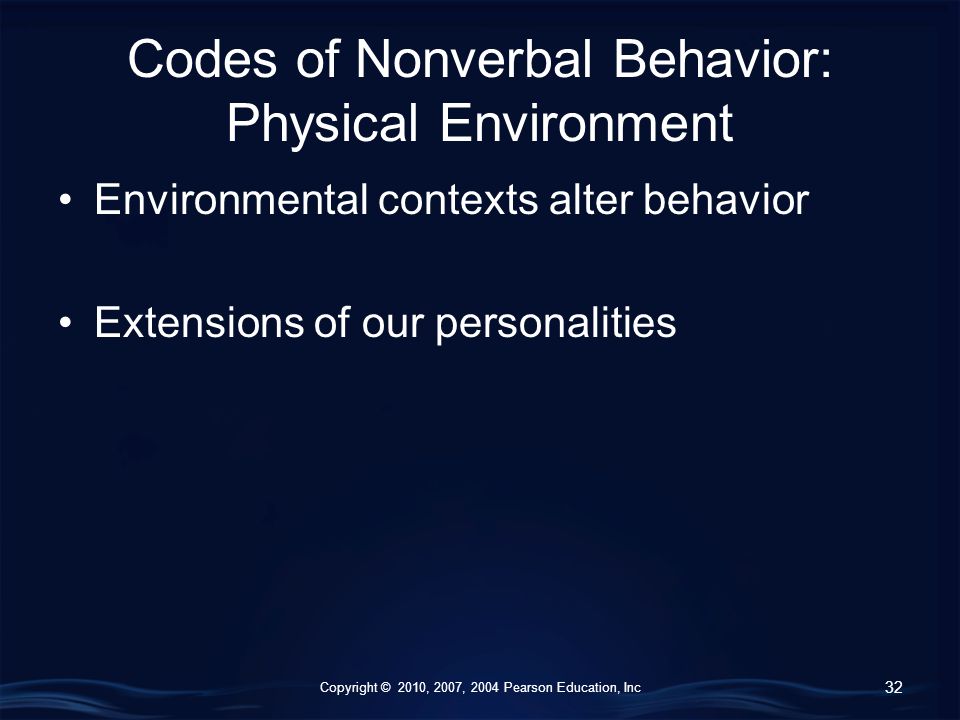 Codes of Nonverbal Behavior: Physical Environment

• Environmental contexts alter behavior

• Extensions of our personalities

Copyright © 2010, 2007, 2004 Pearson Education, Inc

32